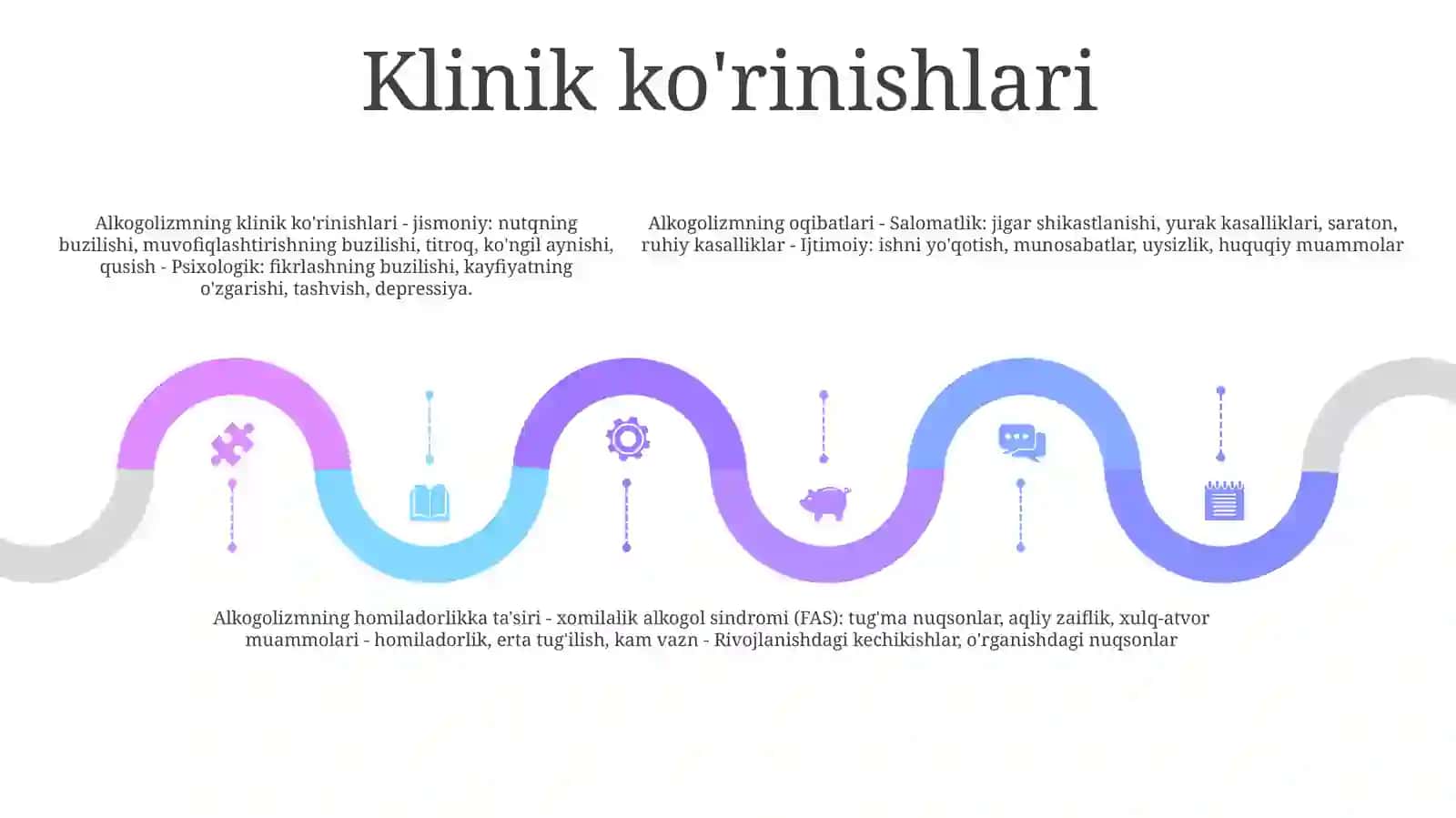 Klinik ko'rinishlari

Alkogolizmning klinik ko'rinishlari - jismoniy: nutqning buzilishi, muvofiqlashtirishning buzilishi, titroq, ko'ngil aynishi, qusish - Psixologik: fikrlashning buzilishi, kayfiyatning o'zgarishi, tashvish, depressiya.

Alkogolizmning oqibatlari - Salomatlik: jigar shikastlanishi, yurak kasalliklari, saraton, ruhiy kasalliklar - Ijtimoiy: ishni yo'qotish, munosabatlar, uysizlik, huquqiy muammolar

Alkogolizmning homiladorlikka ta'siri - xomilalik alkogol sindromi (FAS): tug'ma nuqsonlar, aqliy zaiflik, xulq-atvor muammolari - homiladorlik, erta tug'ilish, kam vazn - Rivojlanishdagi kechikishlar, o'rganishdagi nuqsonlar